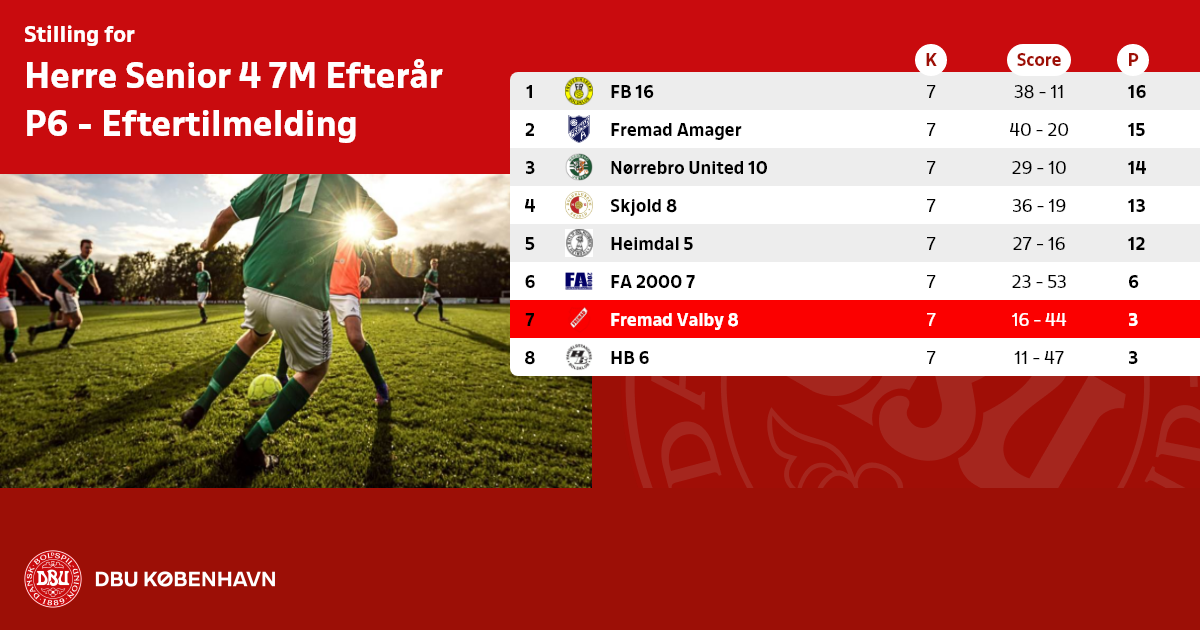 Stilling for
Herre Senior 4 7M Efterår P6 - Eftertilmelding

|  |  | K | Score | P |
|---|---|---|---|---|
| 1 | FB 16 | 7 | 38 - 11 | 16 |
| 2 | Fremad Amager | 7 | 40 - 20 | 15 |
| 3 | Nørrebro United 10 | 7 | 29 - 10 | 14 |
| 4 | Skjold 8 | 7 | 36 - 19 | 13 |
| 5 | Heimdal 5 | 7 | 27 - 16 | 12 |
| 6 | FA 2000 7 | 7 | 23 - 53 | 6 |
| 7 | Fremad Valby 8 | 7 | 16 - 44 | 3 |
| 8 | HB 6 | 7 | 11 - 47 | 3 |

DBU KØBENHAVN